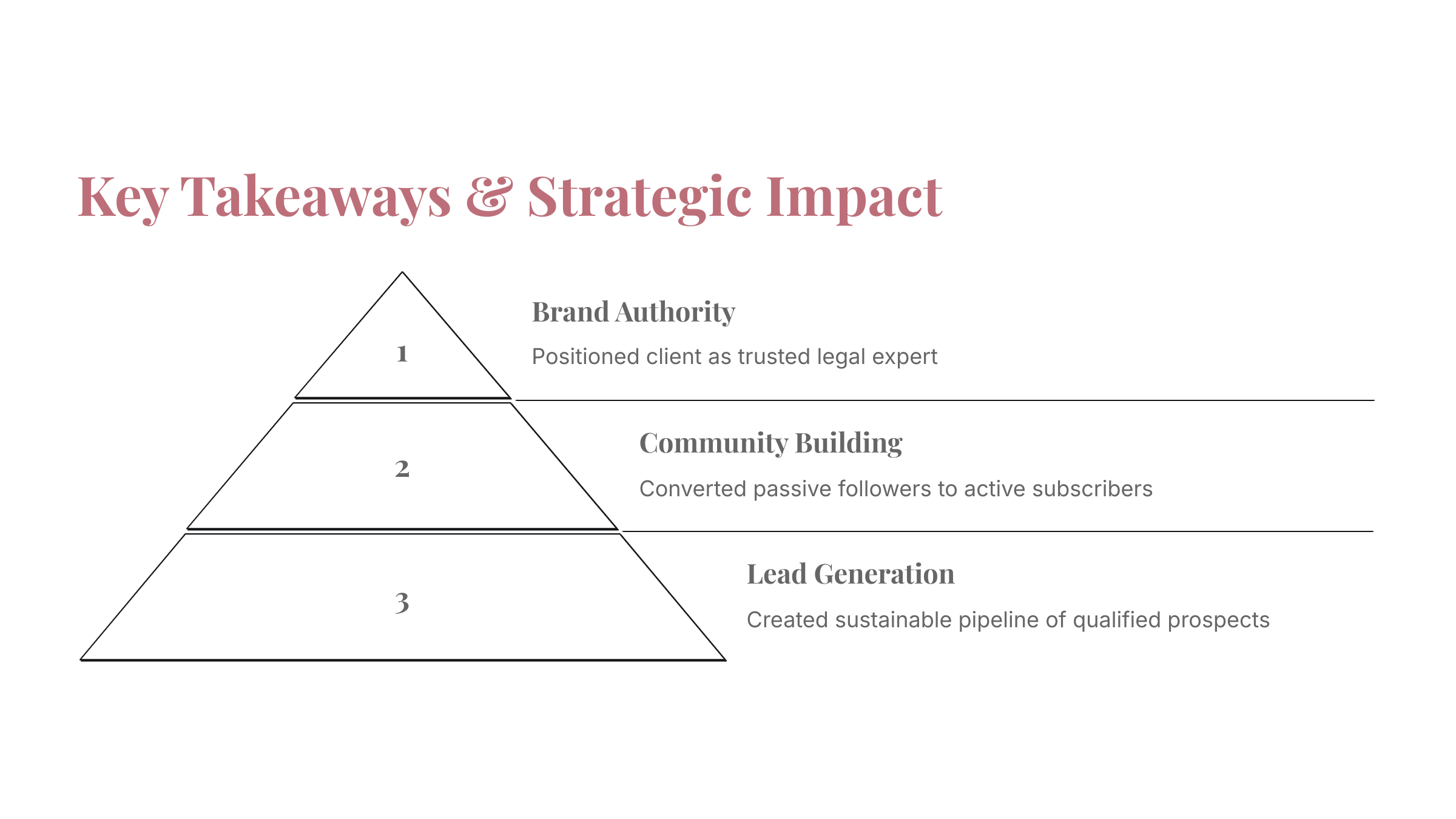 Key Takeaways & Strategic Impact

1

Brand Authority

Positioned client as trusted legal expert

2

Community Building

Converted passive followers to active subscribers

3

Lead Generation

Created sustainable pipeline of qualified prospects